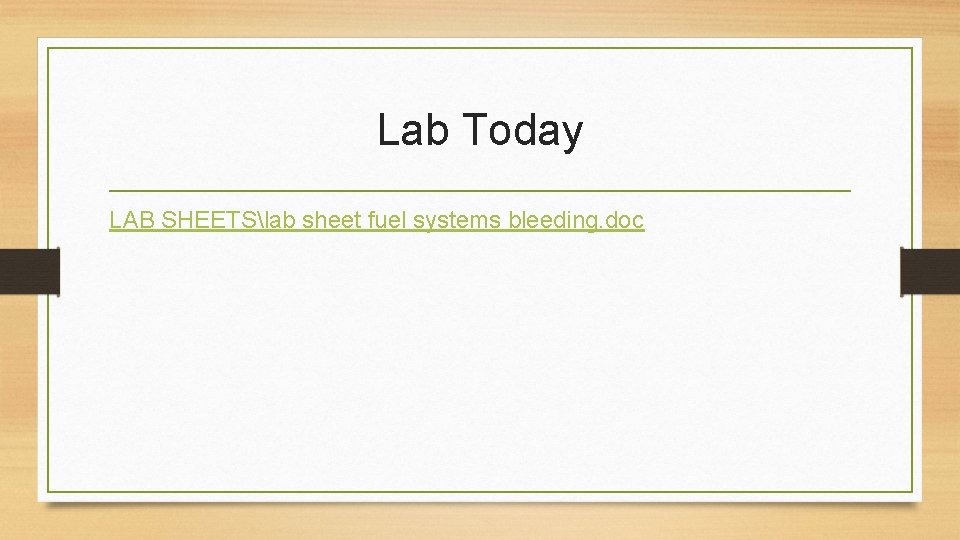 Lab Today

LAB SHEETS\lab sheet fuel systems bleeding.doc